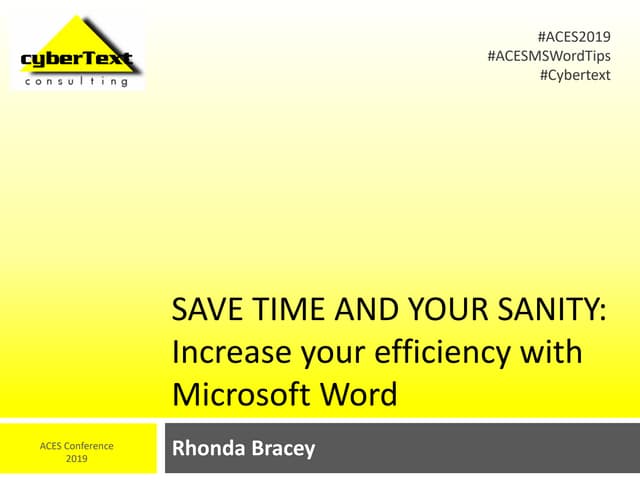 cyberText
consulting

#ACES2019
#ACESMSWordTips
#Cybertext

SAVE TIME AND YOUR SANITY: Increase your efficiency with Microsoft Word

ACES Conference 2019

Rhonda Bracey